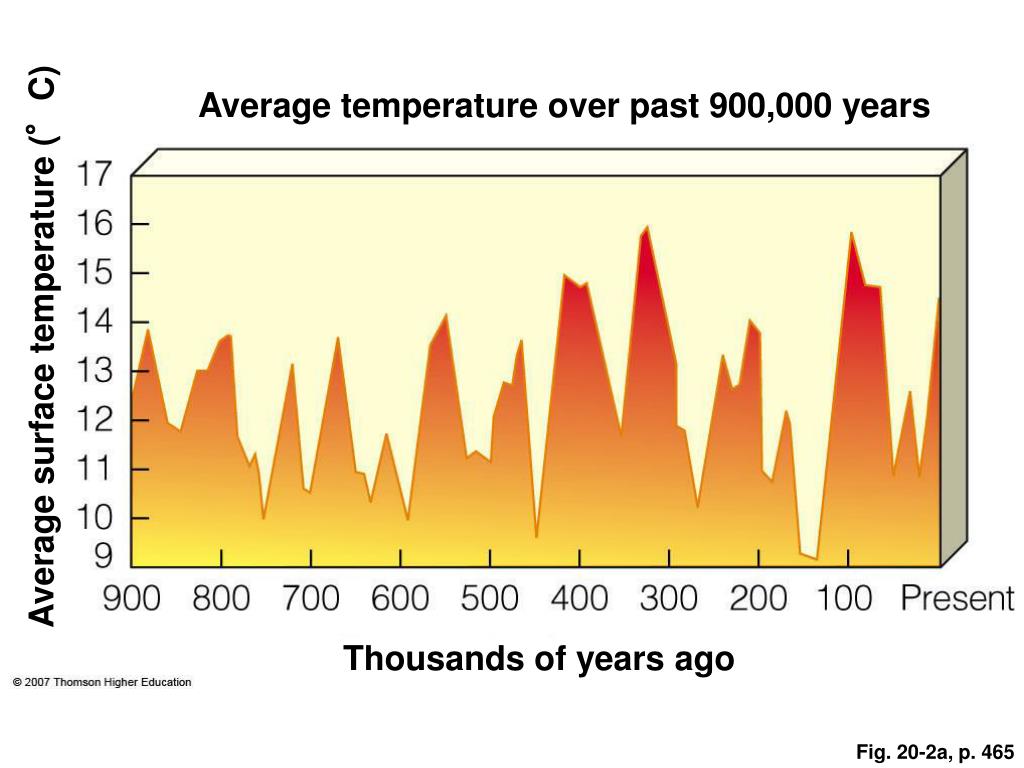 Average temperature over past 900,000 years

Average surface temperature (° C)

17
16
15
14
13
12
11
10
9

900 800 700 600 500 400 300 200 100 Present

Thousands of years ago

© 2007 Thomson Higher Education

Fig. 20-2a, p. 465